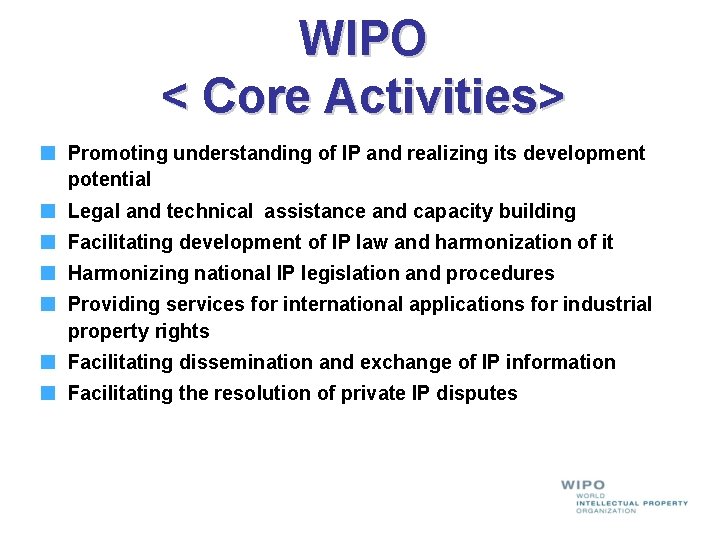 WIPO
< Core Activities>

• Promoting understanding of IP and realizing its development potential
• Legal and technical assistance and capacity building
• Facilitating development of IP law and harmonization of it
• Harmonizing national IP legislation and procedures
• Providing services for international applications for industrial property rights
• Facilitating dissemination and exchange of IP information
• Facilitating the resolution of private IP disputes

WIPO
WORLD
INTELLECTUAL PROPERTY
ORGANIZATION